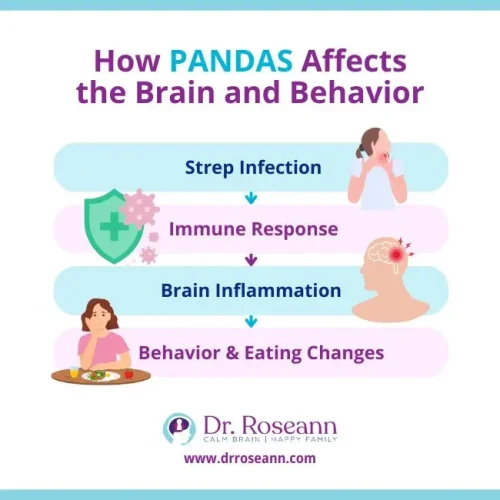 How PANDAS Affects the Brain and Behavior

Strep Infection

Immune Response

Brain Inflammation

Behavior & Eating Changes

Dr. Roseann
CALM BRAIN | HAPPY FAMILY

www.drroseann.com